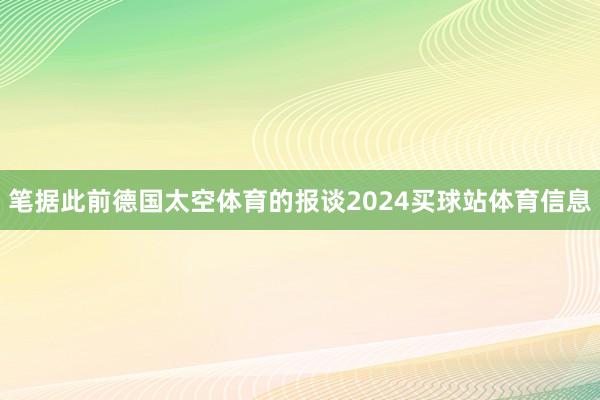 笔据此前德国太空体育的报谈2024买球站体育信息